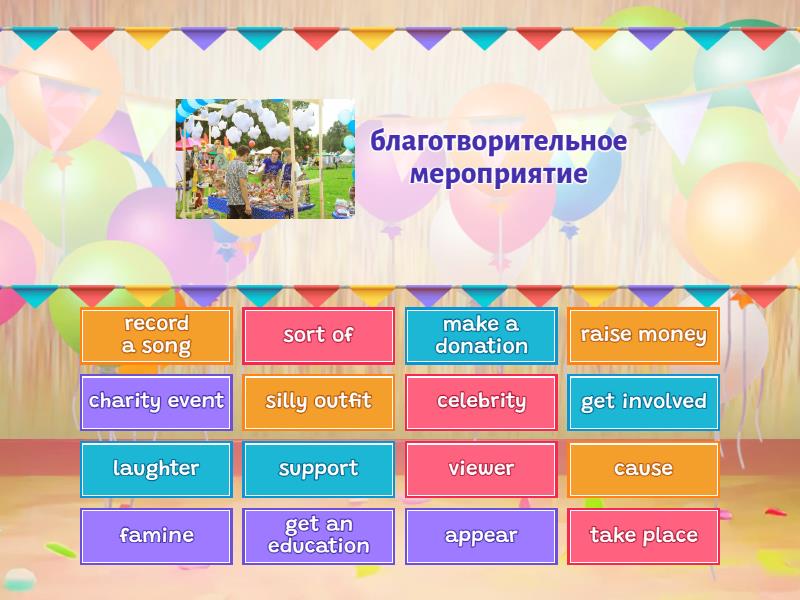 благотворительное мероприятие

record a song

sort of

make a donation

raise money

charity event

silly outfit

celebrity

get involved

laughter

support

viewer

cause

famine

get an education

appear

take place